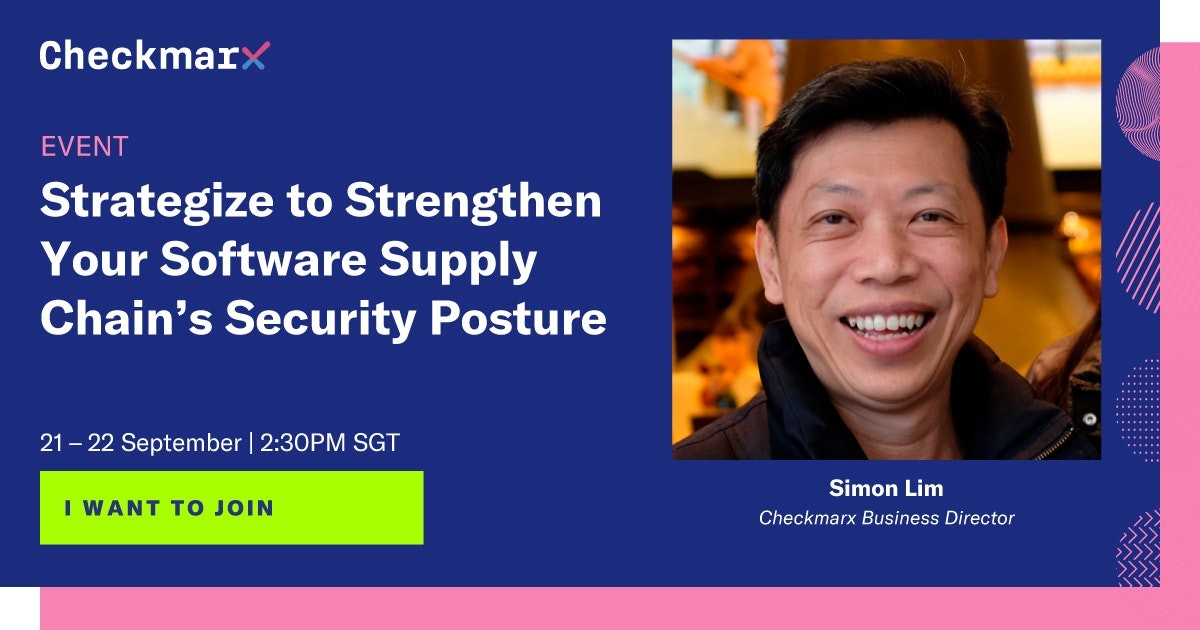 Checkmarx

EVENT

Strategize to Strengthen Your Software Supply Chain's Security Posture

21 – 22 September | 2:30PM SGT

I WANT TO JOIN

Simon Lim

Checkmarx Business Director